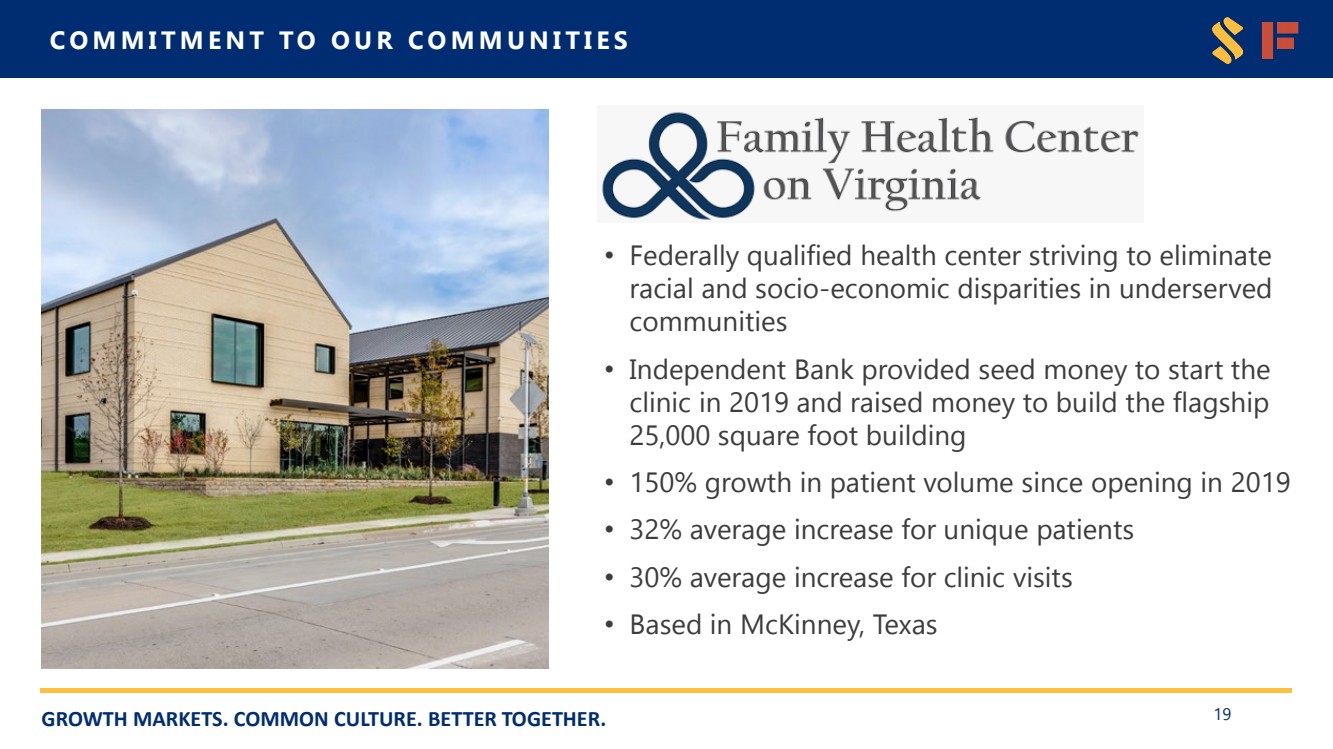 COMMITMENT TO OUR COMMUNITIES

Family Health Center on Virginia

• Federally qualified health center striving to eliminate racial and socio-economic disparities in underserved communities

• Independent Bank provided seed money to start the clinic in 2019 and raised money to build the flagship 25,000 square foot building

• 150% growth in patient volume since opening in 2019

• 32% average increase for unique patients

• 30% average increase for clinic visits

• Based in McKinney, Texas

GROWTH MARKETS. COMMON CULTURE. BETTER TOGETHER.

19